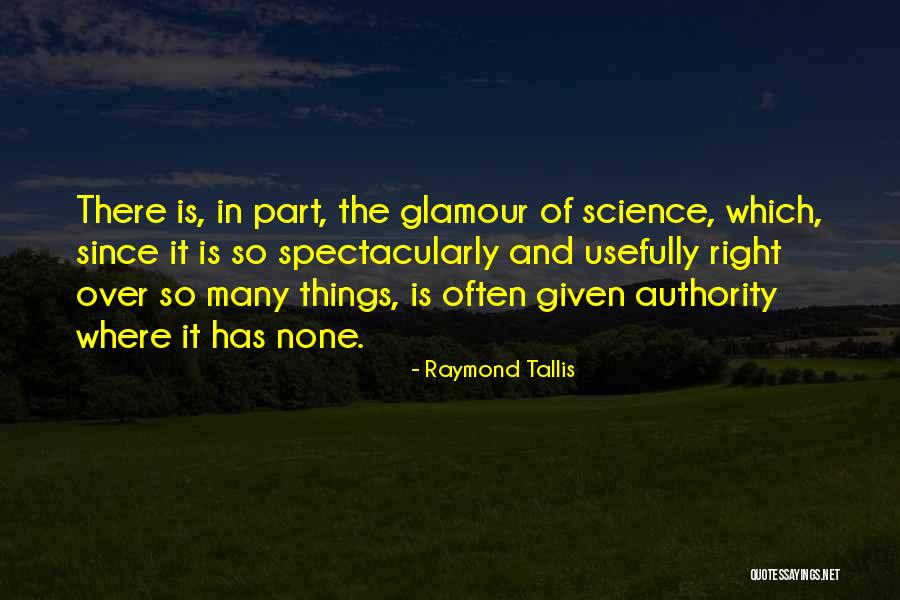 There is, in part, the glamour of science, which, since it is so spectacularly and usefully right over so many things, is often given authority where it has none.

- Raymond Tallis

QUOTESSAYINGS.NET